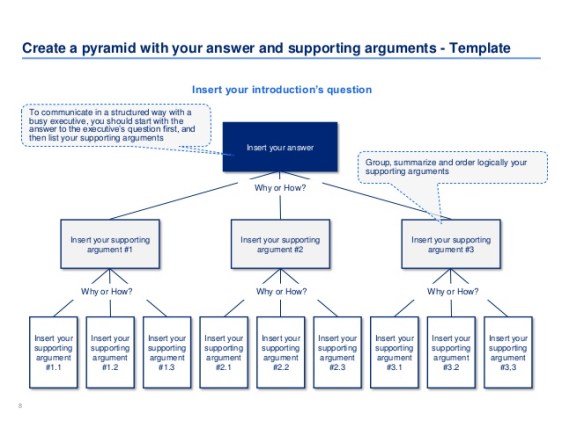 Create a pyramid with your answer and supporting arguments - Template

Insert your introduction's question

To communicate in a structured way with a busy executive, you should start with the answer to the executive's question first, and then list your supporting arguments

Insert your answer

Group, summarize and order logically your supporting arguments

Why or How?

Insert your supporting argument #1

Insert your supporting argument #2

Insert your supporting argument #3

Why or How?

Why or How?

Why or How?

Insert your supporting argument #1.1

Insert your supporting argument #1.2

Insert your supporting argument #1.3

Insert your supporting argument #2.1

Insert your supporting argument #2.2

Insert your supporting argument #2.3

Insert your supporting argument #3.1

Insert your supporting argument #3.2

Insert your supporting argument #3,3

8